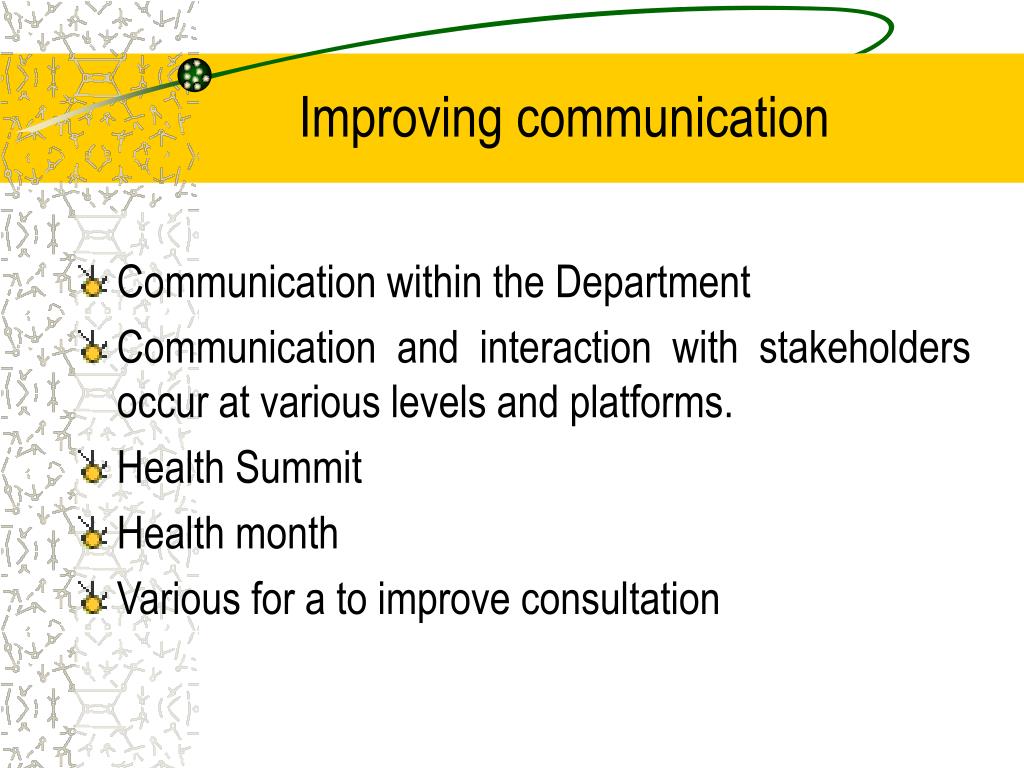 Improving communication

Communication within the Department
Communication and interaction with stakeholders occur at various levels and platforms.
Health Summit
Health month
Various for a to improve consultation